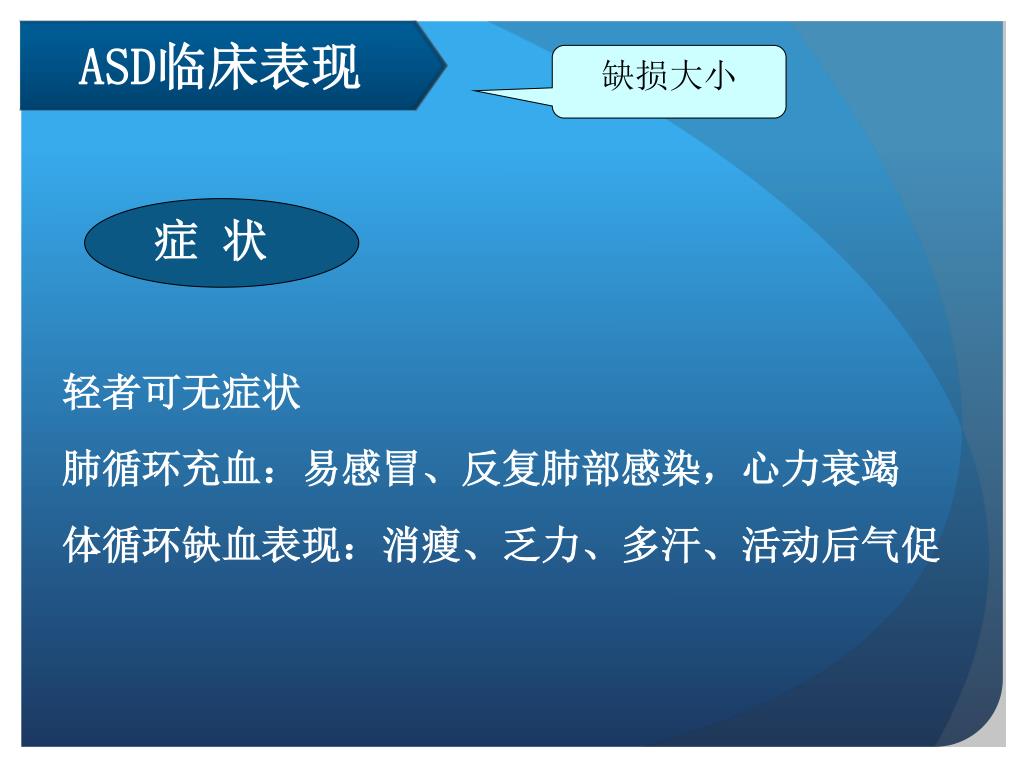 ASD临床表现

缺损大小

症 状

轻者可无症状

肺循环充血：易感冒、反复肺部感染，心力衰竭

体循环缺血表现：消瘦、乏力、多汗、活动后气促